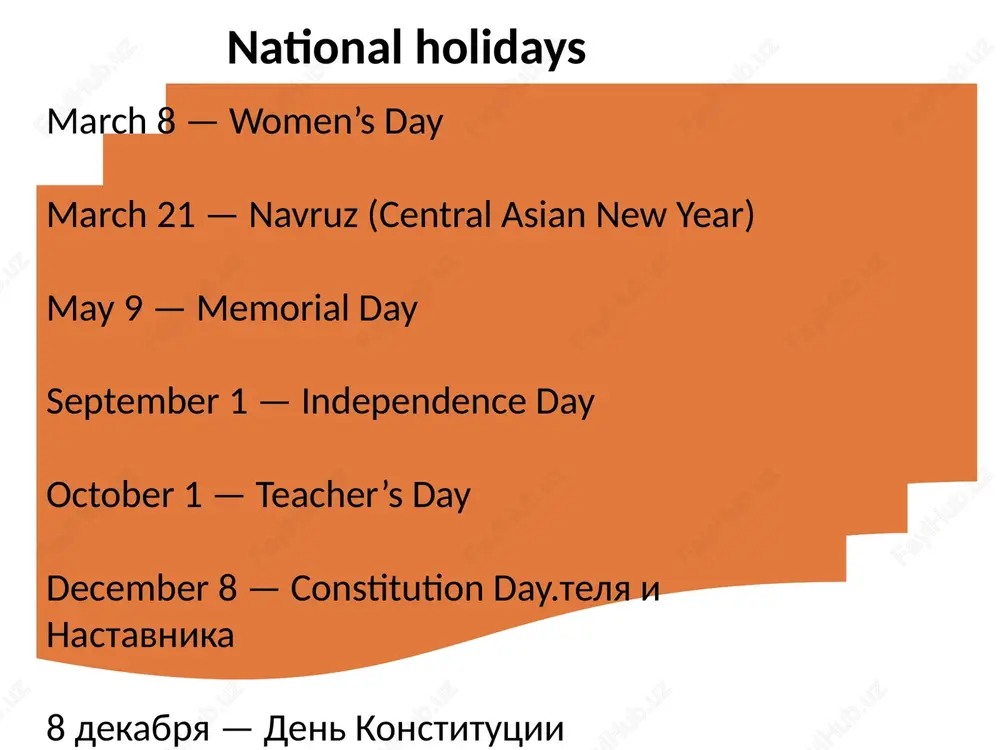 National holidays

March 8 — Women’s Day

March 21 — Navruz (Central Asian New Year)

May 9 — Memorial Day

September 1 — Independence Day

October 1 — Teacher’s Day

December 8 — Constitution Day.теля и Наставника

8 декабря — День Конституции